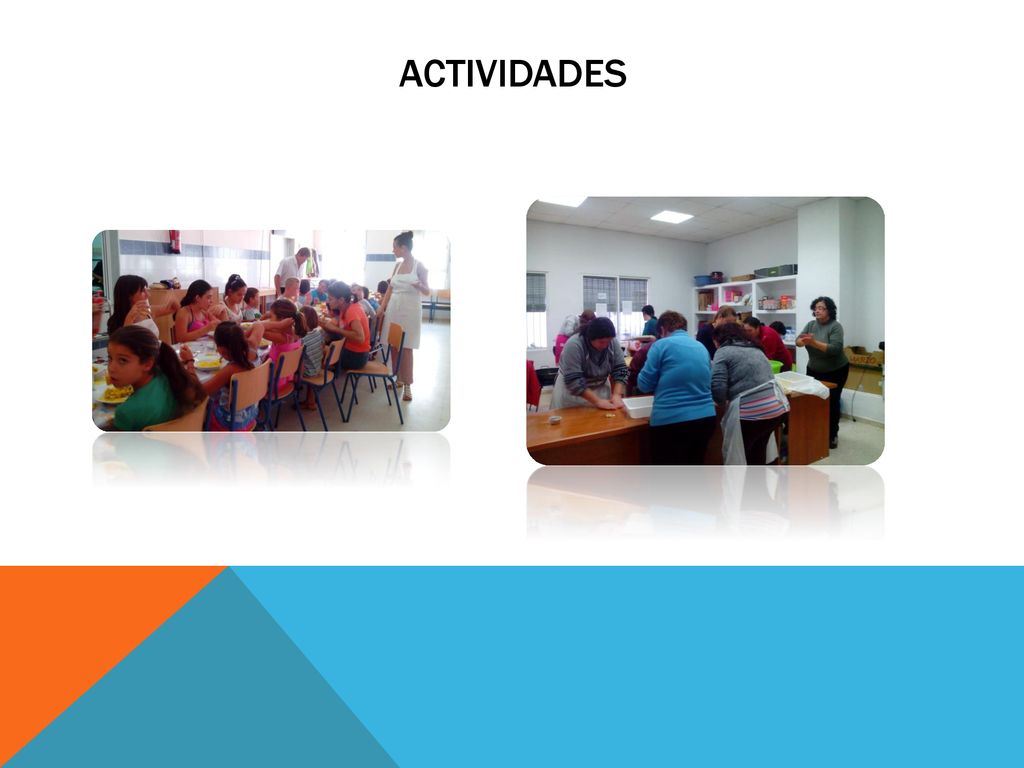 ACTIVIDADES